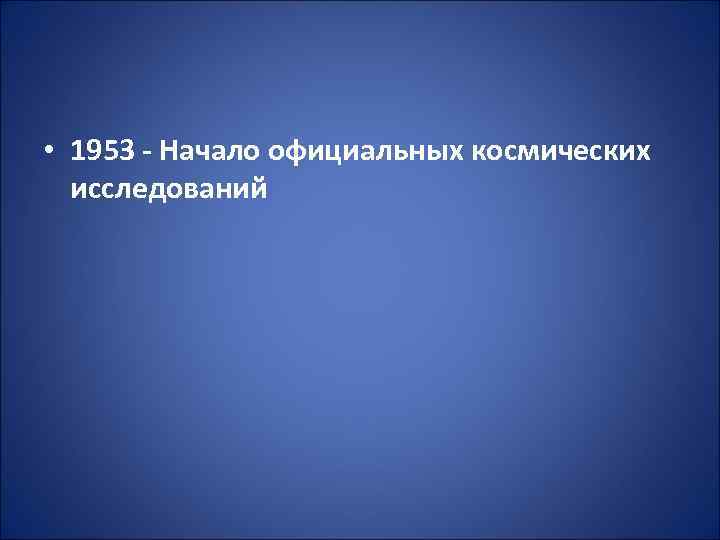 • 1953 - Начало официальных космических исследований